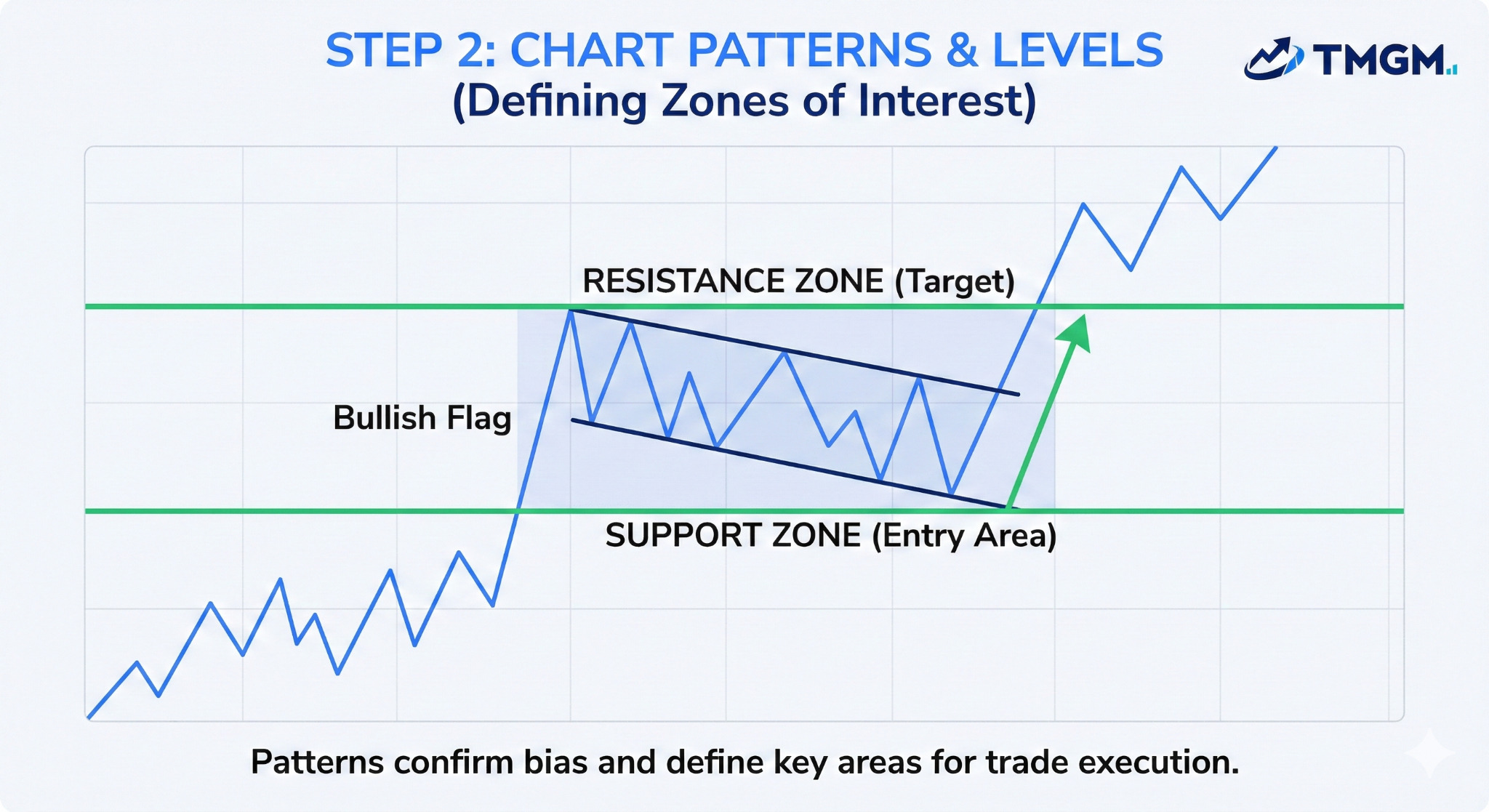 STEP 2: CHART PATTERNS & LEVELS
(Defining Zones of Interest)

TMGM.

RESISTANCE ZONE (Target)

Bullish Flag

SUPPORT ZONE (Entry Area)

Patterns confirm bias and define key areas for trade execution.